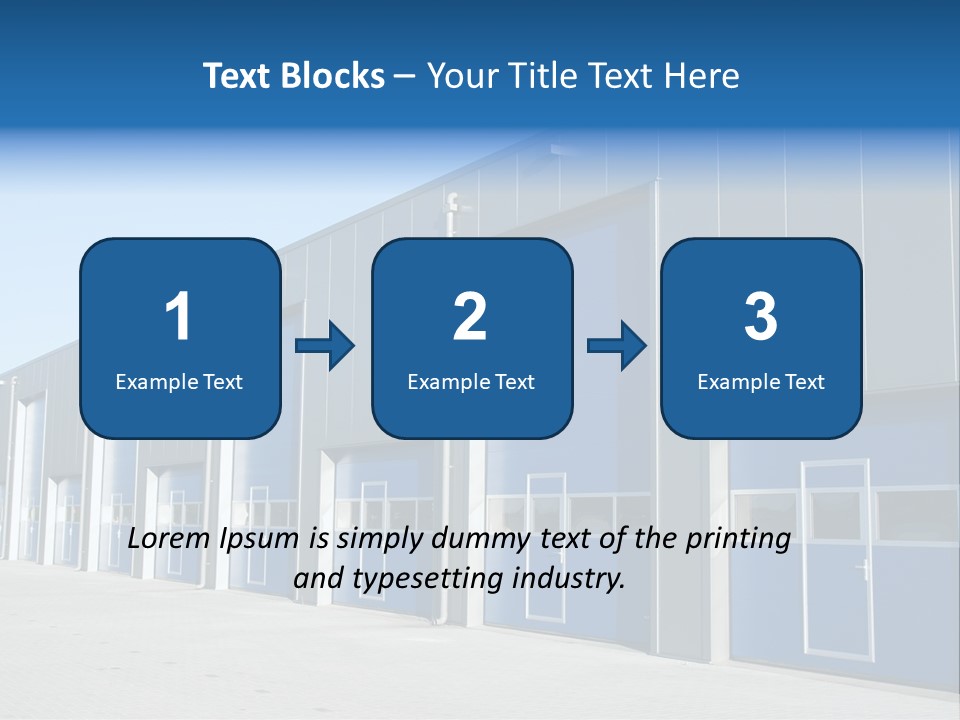 Text Blocks – Your Title Text Here

1
Example Text

2
Example Text

3
Example Text

Lorem Ipsum is simply dummy text of the printing and typesetting industry.